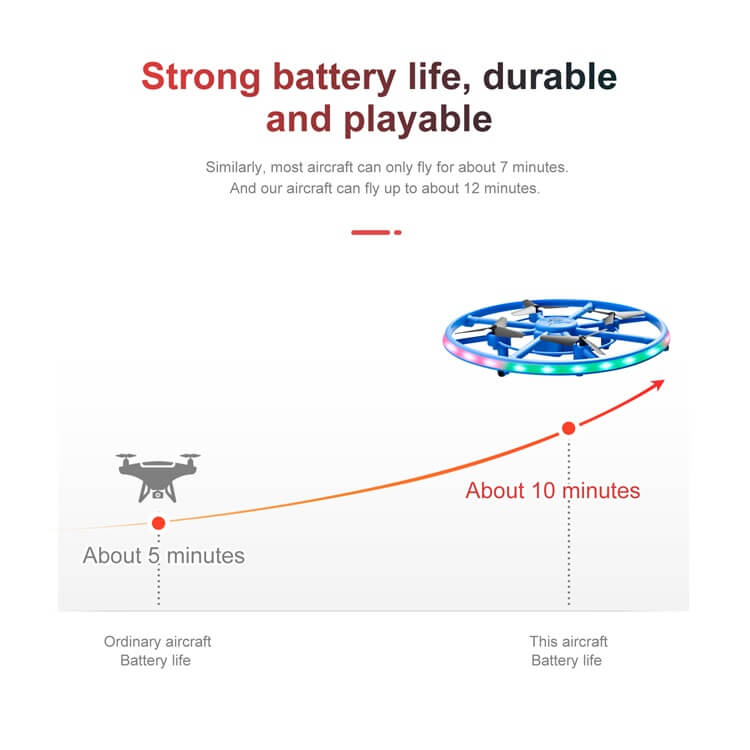 Strong battery life, durable and playable

Similarly, most aircraft can only fly for about 7 minutes. And our aircraft can fly up to about 12 minutes.

About 10 minutes

About 5 minutes

Ordinary aircraft
Battery life

This aircraft
Battery life